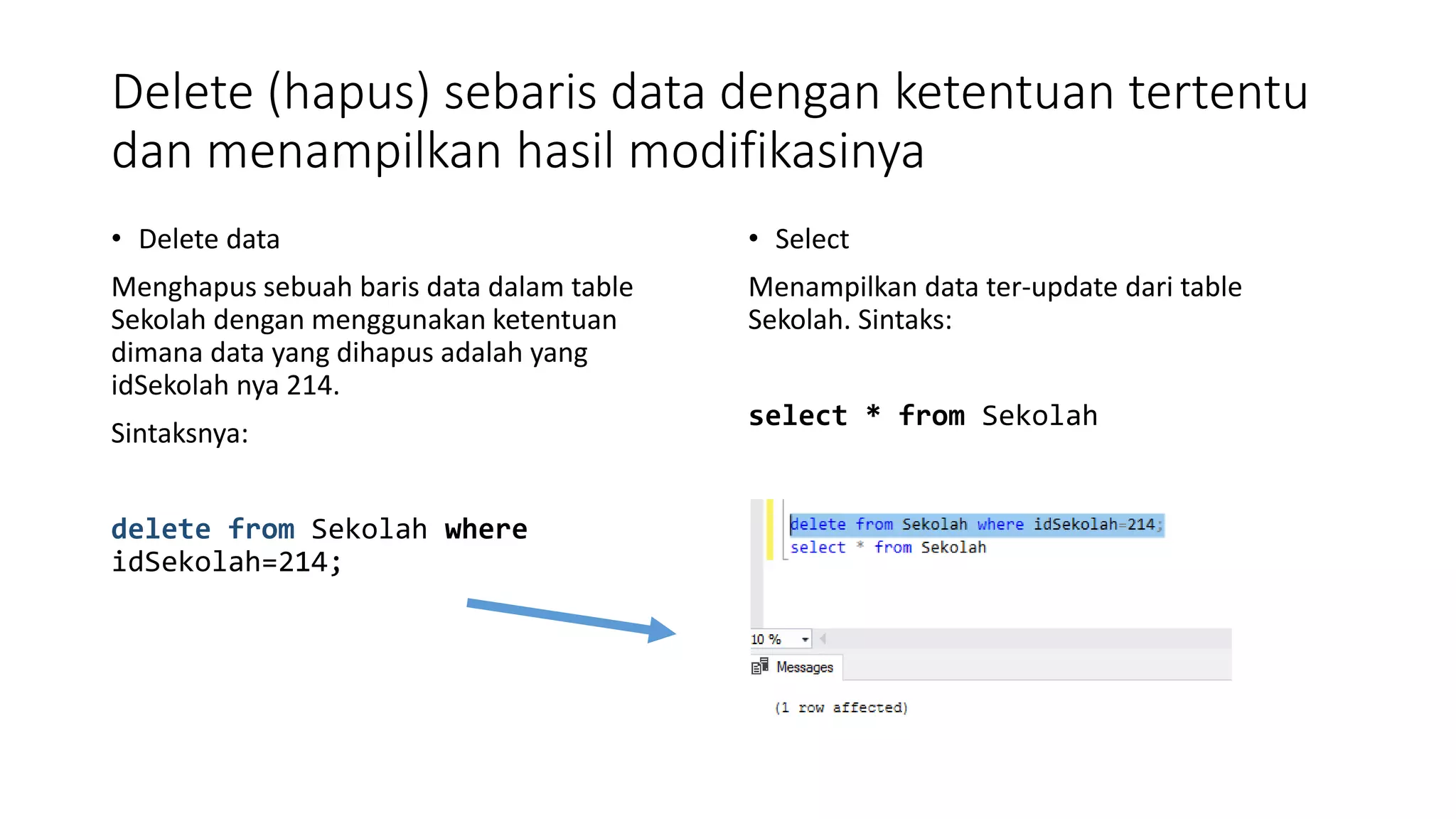 Delete (hapus) sebaris data dengan ketentuan tertentu dan menampilkan hasil modifikasinya

• Delete data

Menghapus sebuah baris data dalam table Sekolah dengan menggunakan ketentuan dimana data yang dihapus adalah yang idSekolah nya 214.

Sintaksnya:

delete from Sekolah where idSekolah=214;

• Select

Menampilkan data ter-update dari table Sekolah. Sintaks:

select * from Sekolah

delete from Sekolah where idSekolah=214;
select * from Sekolah

10 %

Messages

(1 row affected)